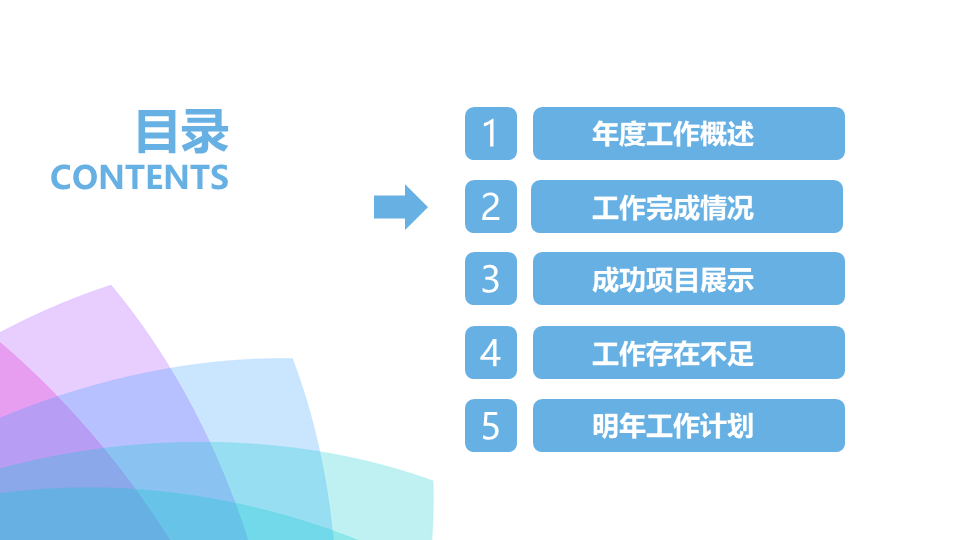 目录
CONTENTS

1 年度工作概述
2 工作完成情况
3 成功项目展示
4 工作存在不足
5 明年工作计划